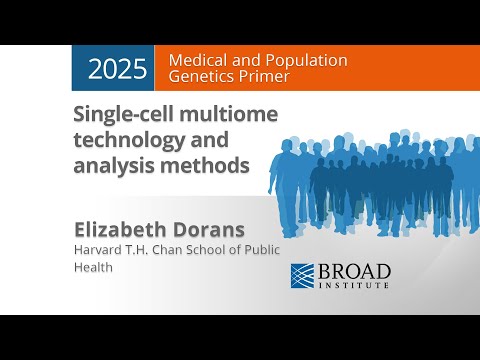 2025 Medical and Population Genetics Primer

Single-cell multiome technology and analysis methods

Elizabeth Dorans
Harvard T.H. Chan School of Public Health

BROAD INSTITUTE